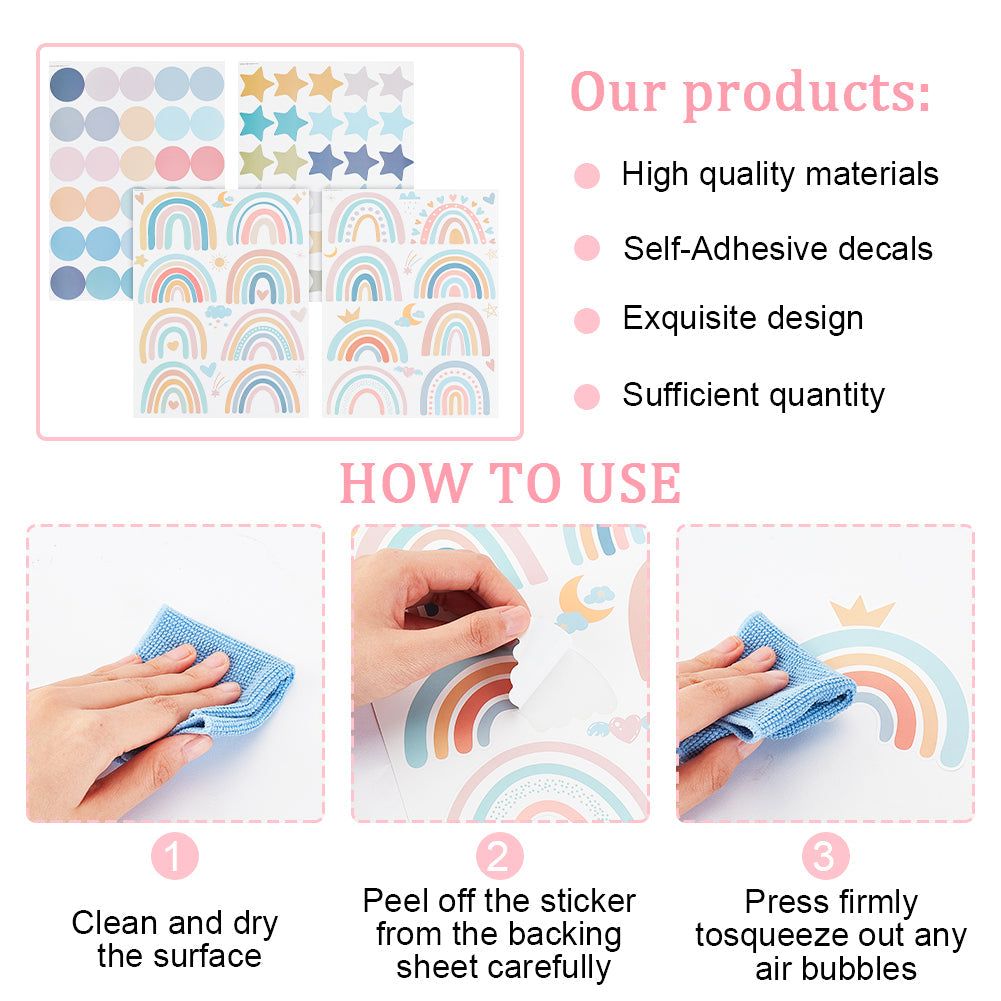 Our products:

High quality materials

Self-Adhesive decals

Exquisite design

Sufficient quantity

HOW TO USE

1

Clean and dry the surface

2

Peel off the sticker from the backing sheet carefully

3

Press firmly tosqueeze out any air bubbles